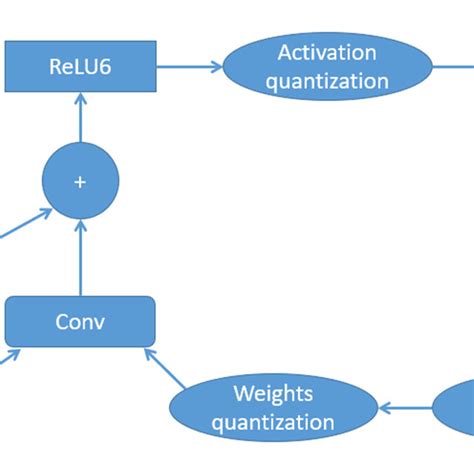 ReLU6

Activation quantization

+

Conv

Weights quantization